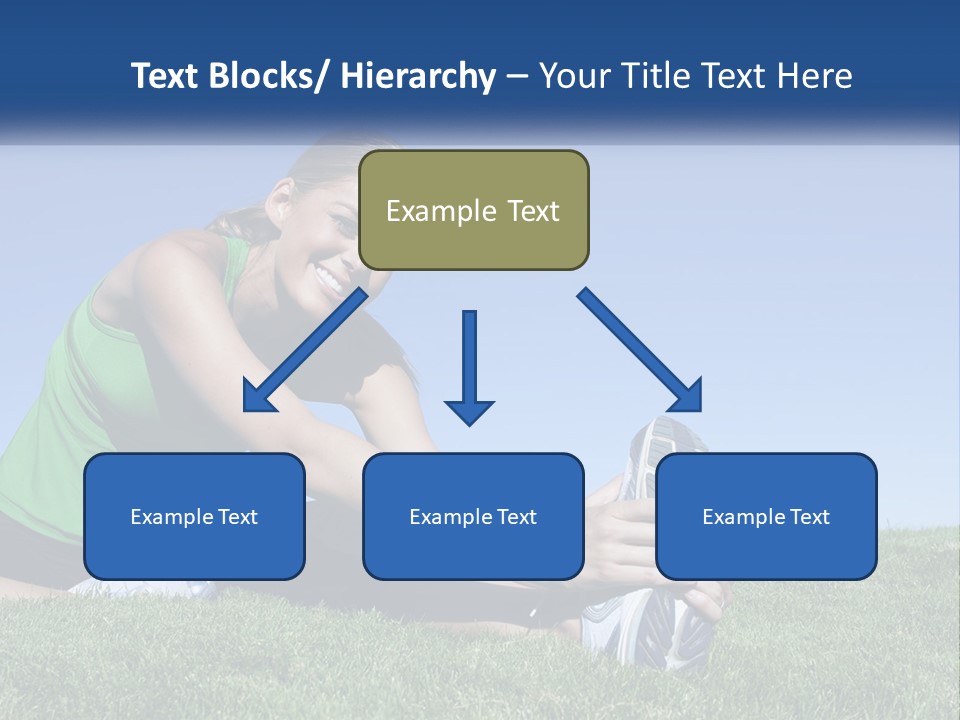 Text Blocks/ Hierarchy – Your Title Text Here

Example Text

Example Text

Example Text

Example Text